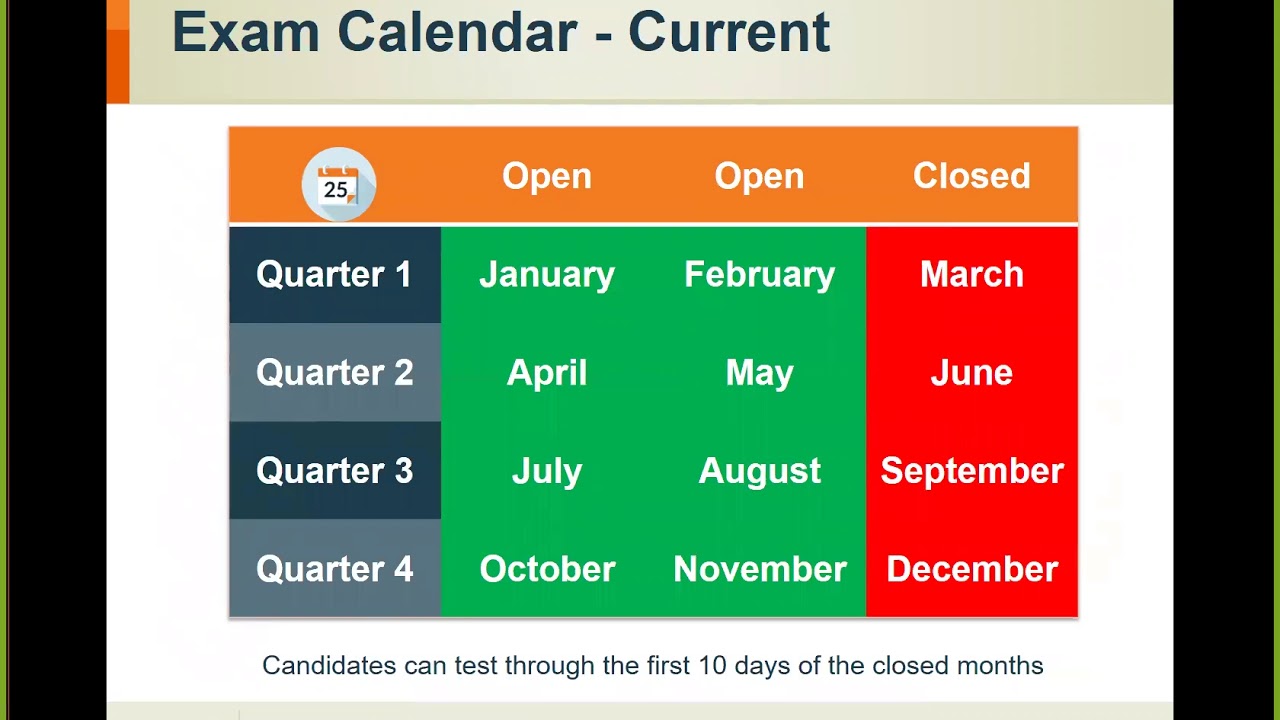 Exam Calendar - Current

| 25 | Open | Open | Closed |
|---|---|---|---|
| Quarter 1 | January | February | March |
| Quarter 2 | April | May | June |
| Quarter 3 | July | August | September |
| Quarter 4 | October | November | December |

Candidates can test through the first 10 days of the closed months